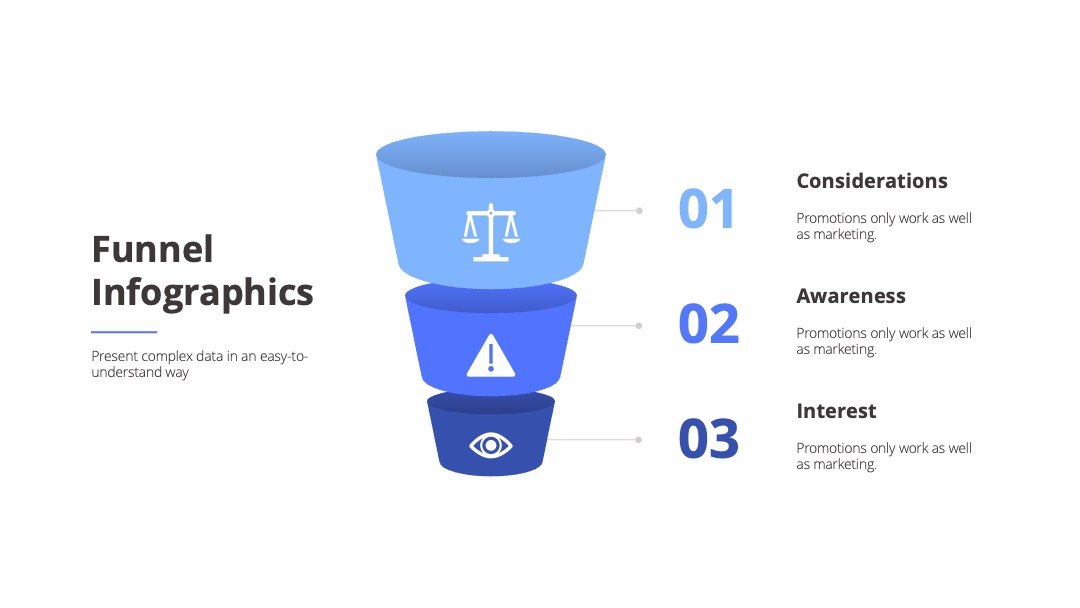 Funnel Infographics

Present complex data in an easy-to-understand way

01

Considerations

Promotions only work as well as marketing.

02

Awareness

Promotions only work as well as marketing.

03

Interest

Promotions only work as well as marketing.